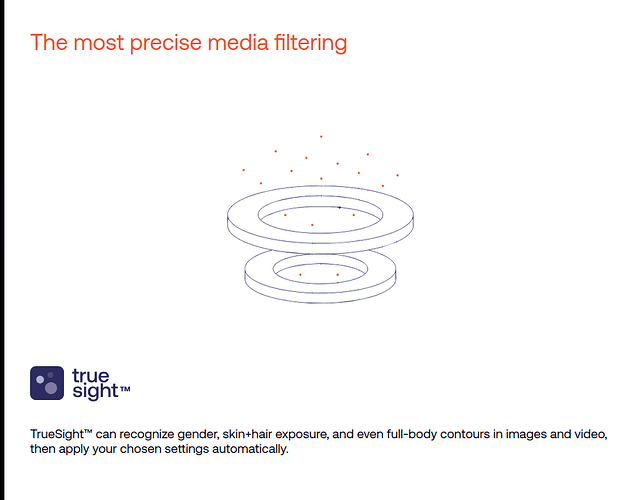 The most precise media filtering

true
sight™

TrueSight™ can recognize gender, skin+hair exposure, and even full-body contours in images and video, then apply your chosen settings automatically.